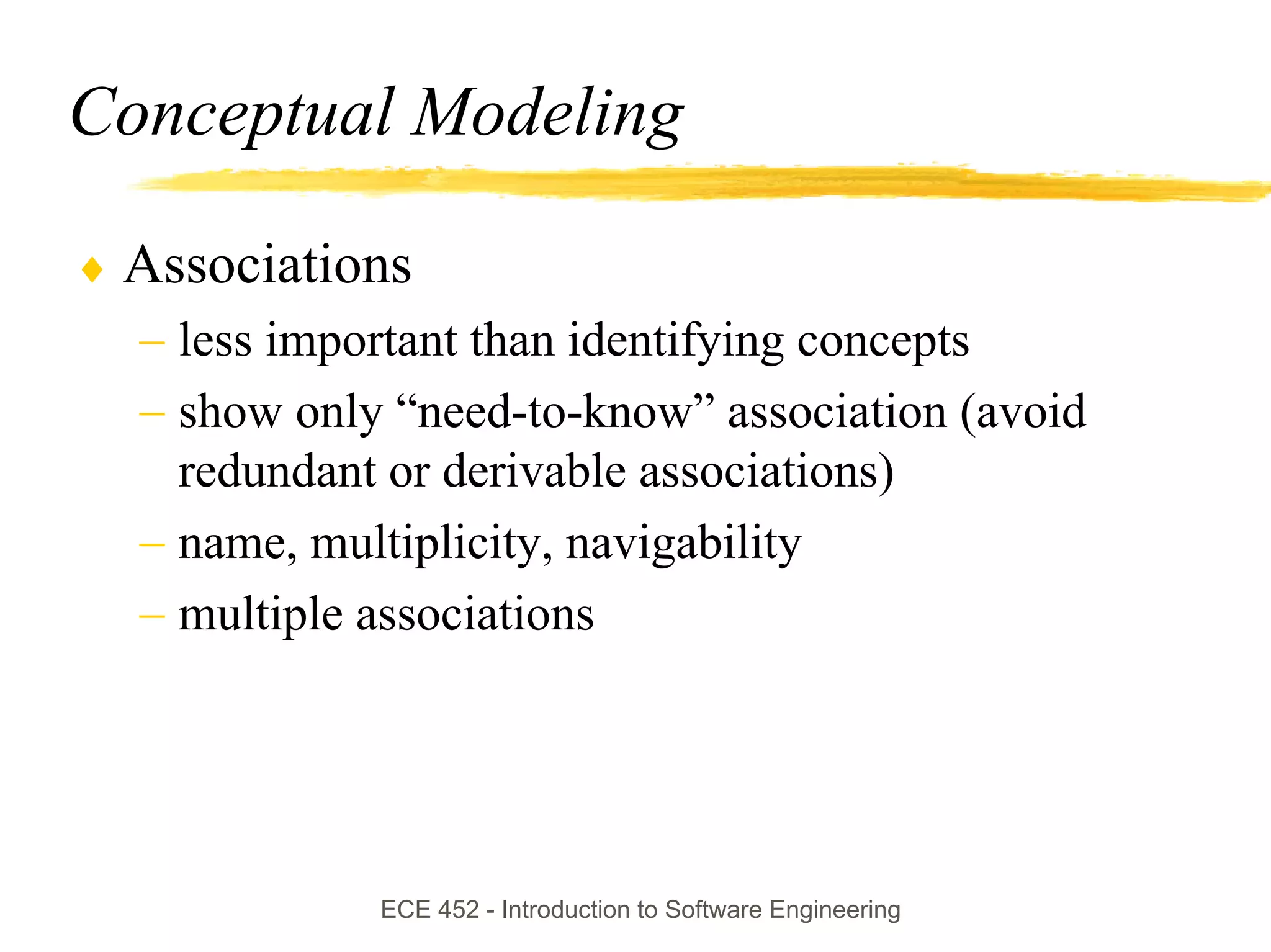 Conceptual Modeling

♦ Associations

– less important than identifying concepts

– show only “need-to-know” association (avoid redundant or derivable associations)

– name, multiplicity, navigability

– multiple associations

ECE 452 - Introduction to Software Engineering